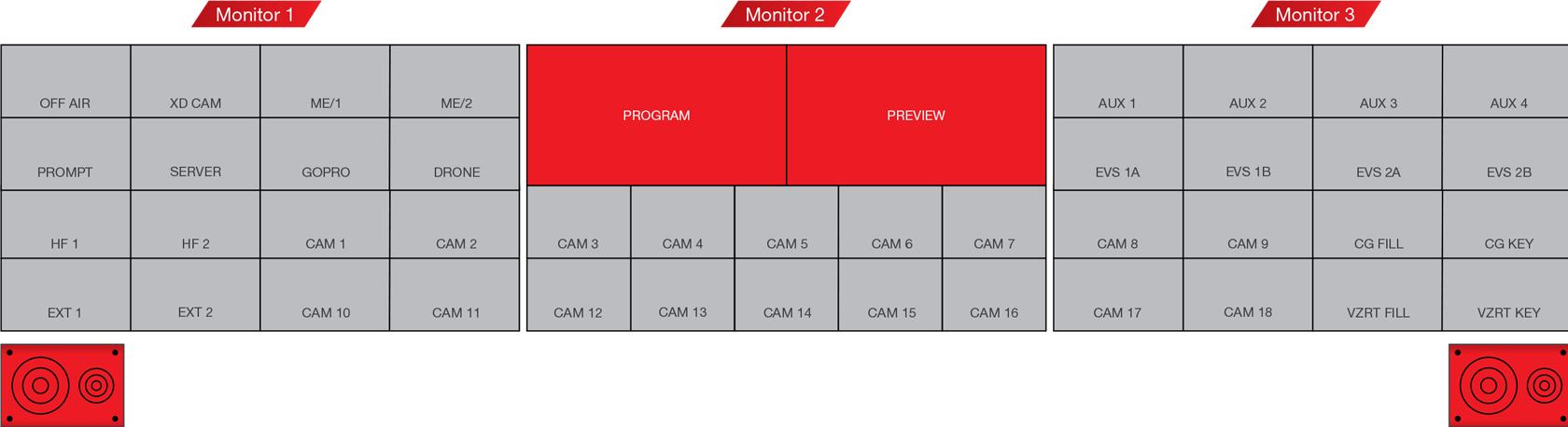 Monitor 1

| OFF AIR | XD CAM | ME/1 | ME/2 |
|---|---|---|---|
| PROMPT | SERVER | GOPRO | DRONE |
| HF 1 | HF 2 | CAM 1 | CAM 2 |
| EXT 1 | EXT 2 | CAM 10 | CAM 11 |

Monitor 2

PROGRAM

PREVIEW

| CAM 3 | CAM 4 | CAM 5 | CAM 6 | CAM 7 |
|---|---|---|---|---|
| CAM 12 | CAM 13 | CAM 14 | CAM 15 | CAM 16 |

Monitor 3

| AUX 1 | AUX 2 | AUX 3 | AUX 4 |
|---|---|---|---|
| EVS 1A | EVS 1B | EVS 2A | EVS 2B |
| CAM 8 | CAM 9 | CG FILL | CG KEY |
| CAM 17 | CAM 18 | VZRT FILL | VZRT KEY |